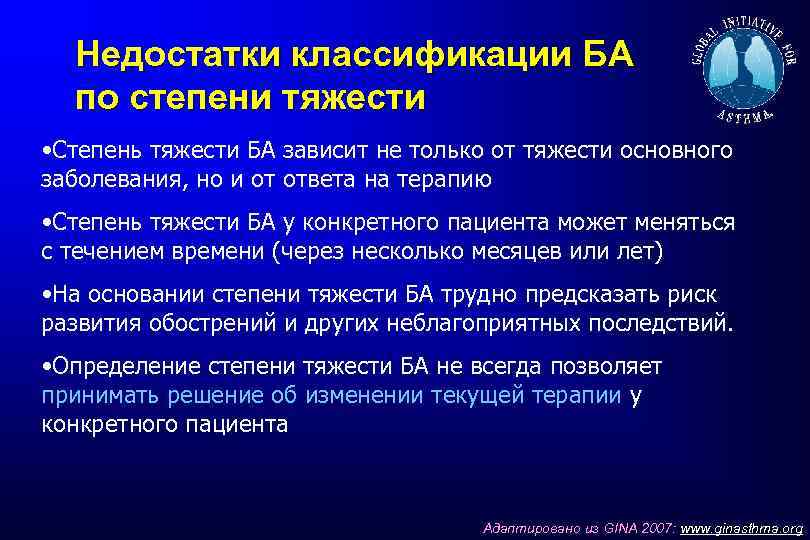 Недостатки классификации БА по степени тяжести

GLOBAL INITIATIVE FOR ASTHMA

•Степень тяжести БА зависит не только от тяжести основного заболевания, но и от ответа на терапию

•Степень тяжести БА у конкретного пациента может меняться с течением времени (через несколько месяцев или лет)

•На основании степени тяжести БА трудно предсказать риск развития обострений и других неблагоприятных последствий.

•Определение степени тяжести БА не всегда позволяет принимать решение об изменении текущей терапии у конкретного пациента

Адаптировано из GINA 2007: www.ginasthma.org